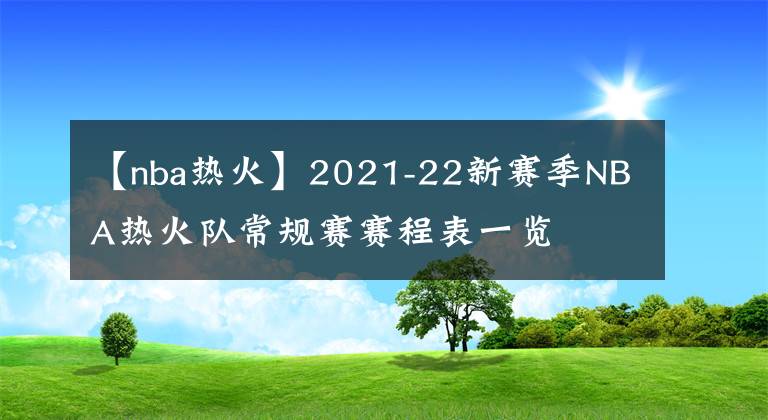 【nba热火】2021-22新赛季NBA热火队常规赛赛程表一览